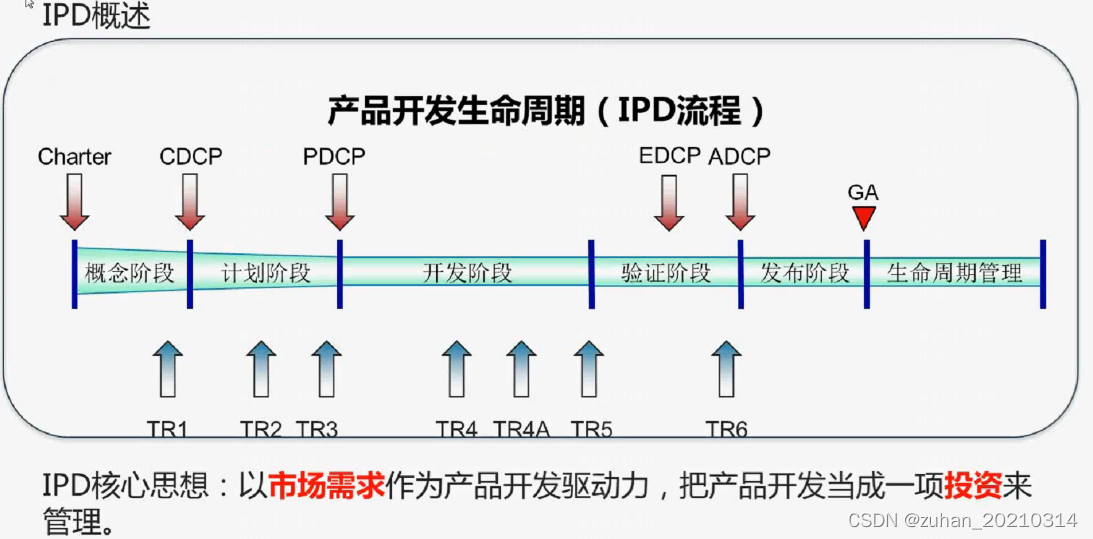 IPD概述

产品开发生命周期（IPD流程）

Charter CDCP PDCP EDCP ADCP GA

概念阶段 计划阶段 开发阶段 验证阶段 发布阶段 生命周期管理

TR1 TR2 TR3 TR4 TR4A TR5 TR6

IPD核心思想：以市场需求作为产品开发驱动力，把产品开发当成一项投资来管理。

CSDN @zuhan_20210314